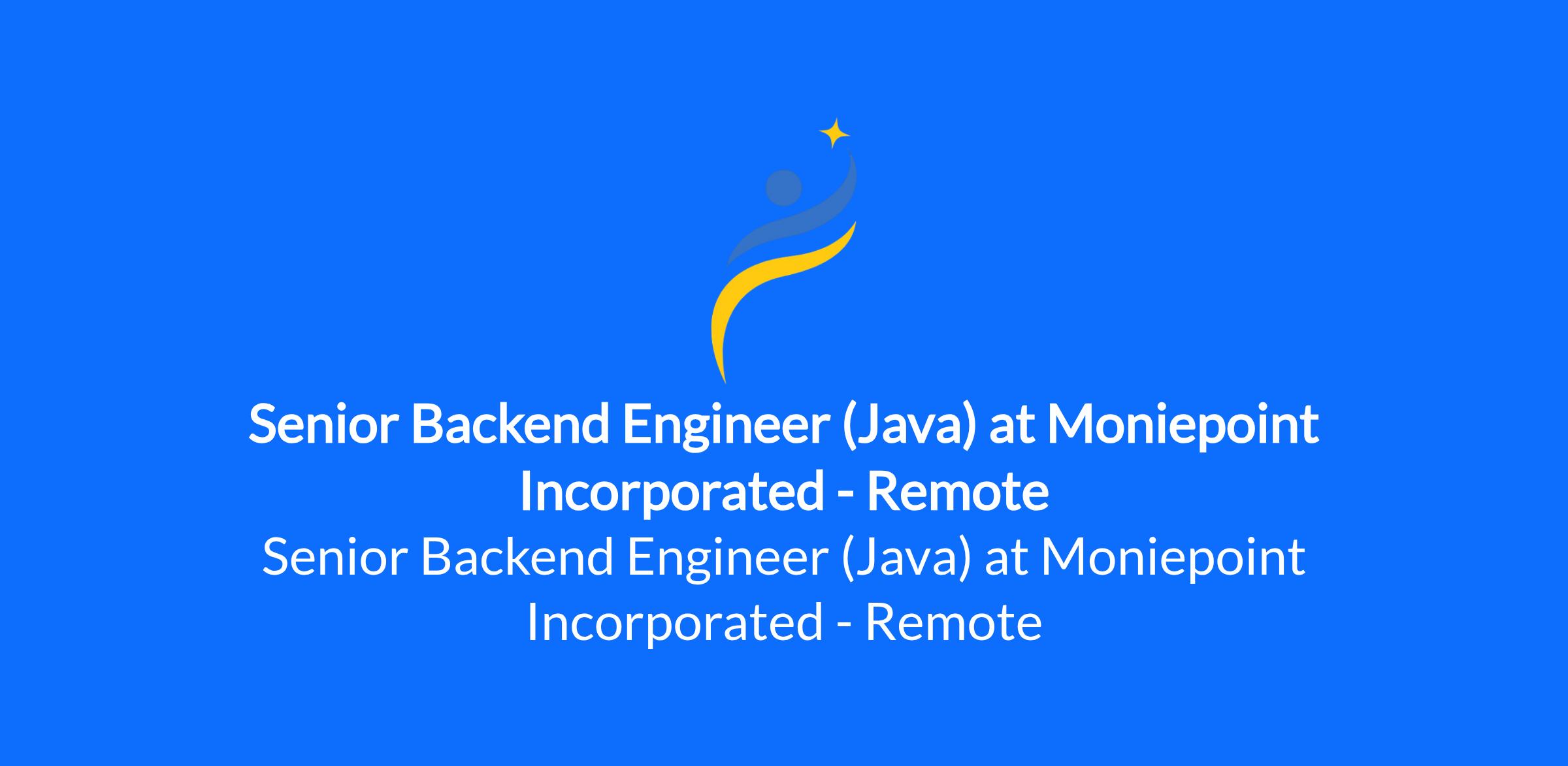 Senior Backend Engineer (Java) at Moniepoint Incorporated - Remote

Senior Backend Engineer (Java) at Moniepoint Incorporated - Remote